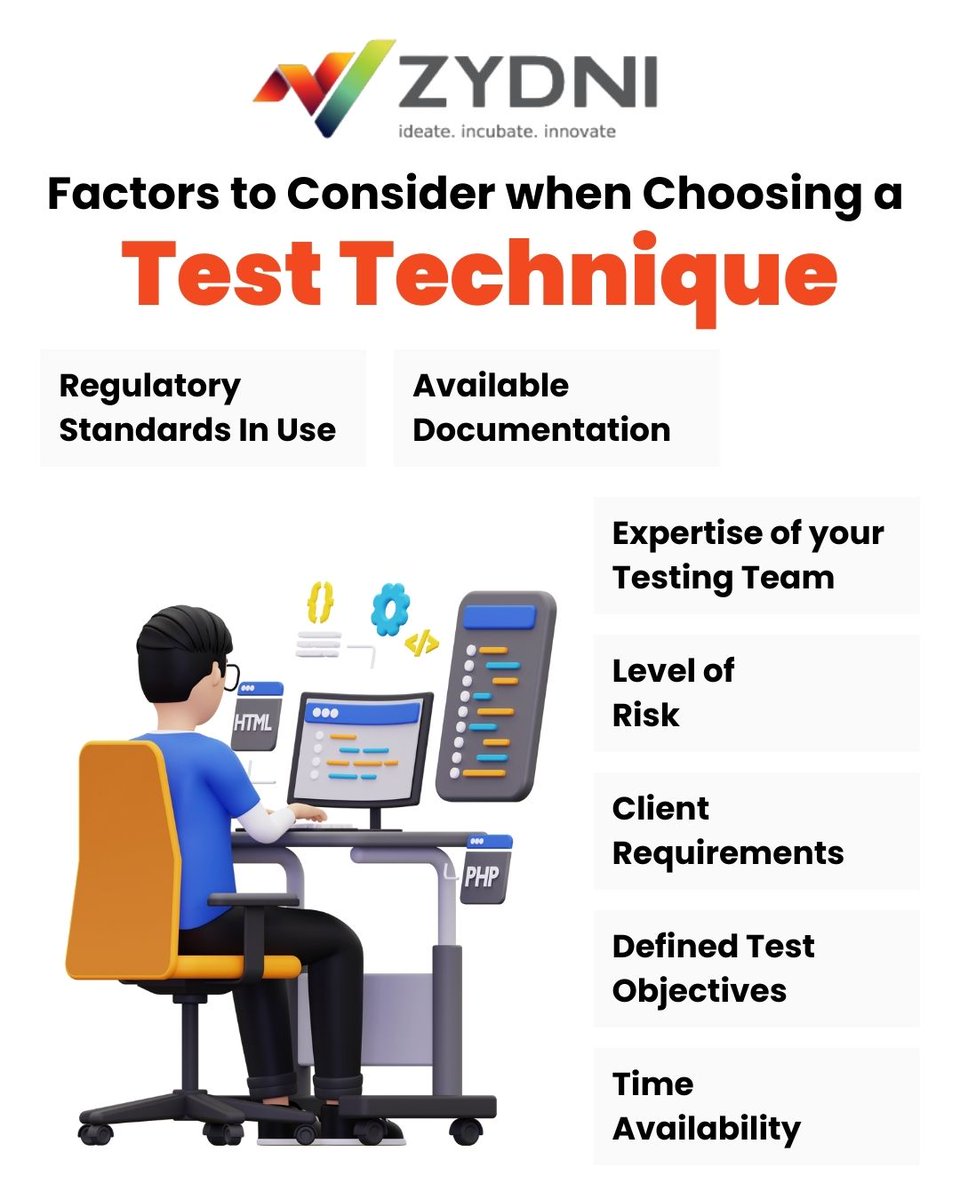 ZYDNI
ideate. incubate. innovate

Factors to Consider when Choosing a
Test Technique

Regulatory Standards In Use

Available Documentation

Expertise of your Testing Team

Level of Risk

Client Requirements

Defined Test Objectives

Time Availability

HTML

PHP

{}

</>